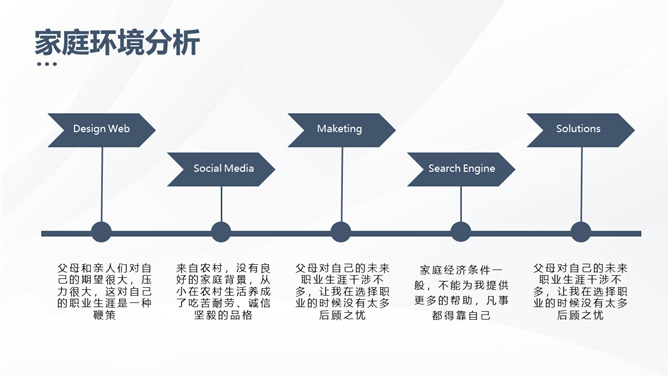 家庭环境分析

Design Web

Social Media

Maketing

Search Engine

Solutions

父母和亲人们对自己的期望很大，压力很大，这对自己的职业生涯是一种鞭策

来自农村，没有良好的家庭背景，从小在农村生活养成了吃苦耐劳、诚信坚毅的品格

父母对自己的未来职业生涯干涉不多，让我在选择职业的时候没有太多后顾之忧

家庭经济条件一般，不能为我提供更多的帮助，凡事都得靠自己

父母对自己的未来职业生涯干涉不多，让我在选择职业的时候没有太多后顾之忧